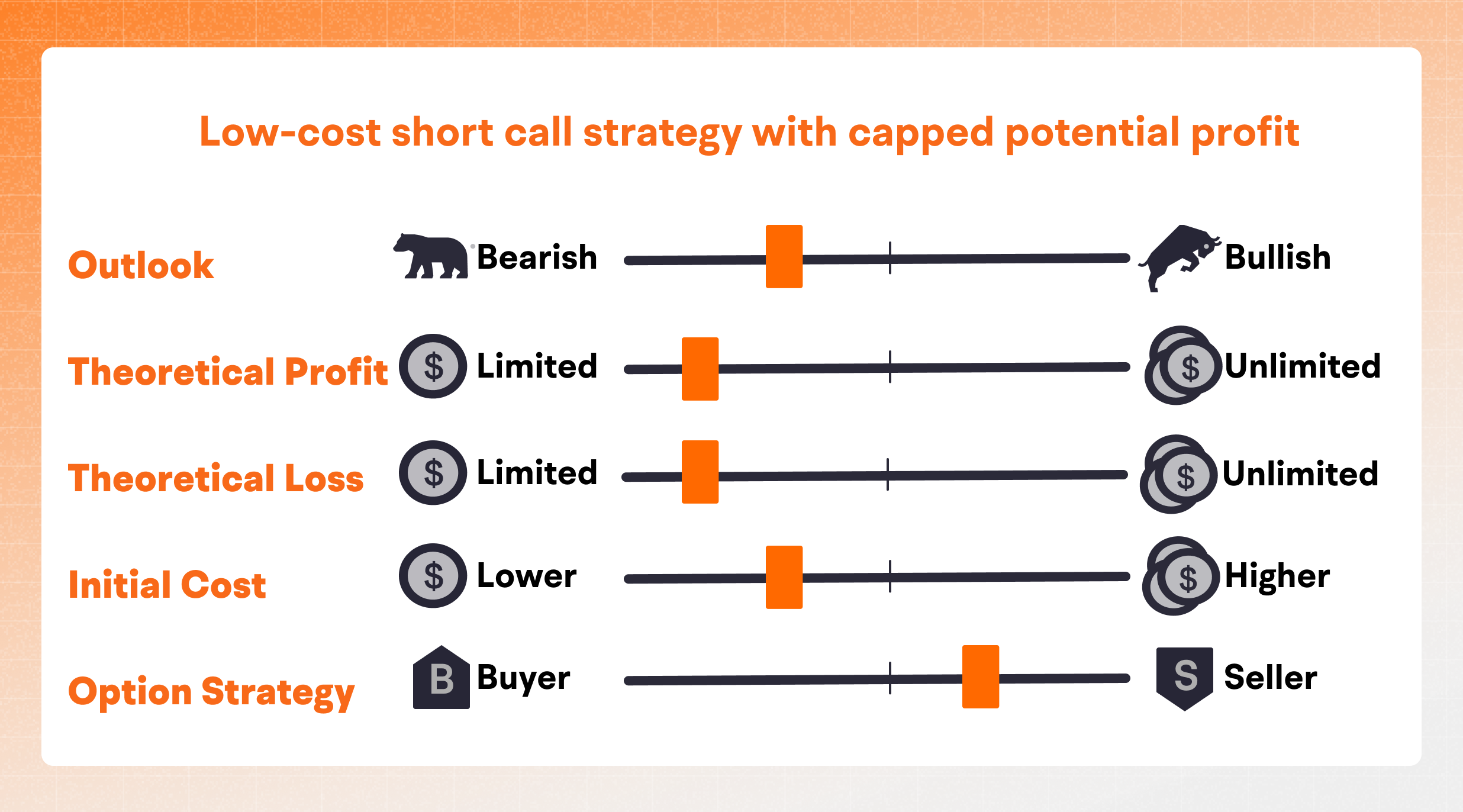 Low-cost short call strategy with capped potential profit

Outlook Bearish Bullish

Theoretical Profit $ Limited $ Unlimited

Theoretical Loss $ Limited $ Unlimited

Initial Cost $ Lower $ Higher

Option Strategy B Buyer S Seller